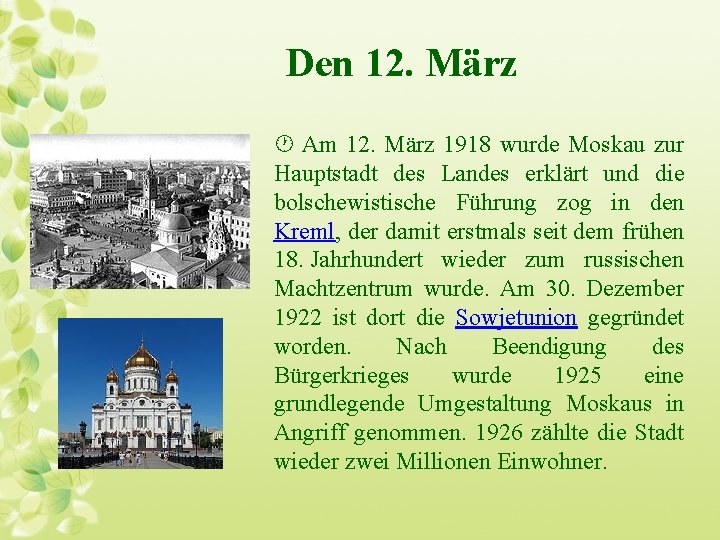 Den 12. März

Am 12. März 1918 wurde Moskau zur Hauptstadt des Landes erklärt und die bolschewistische Führung zog in den Kreml, der damit erstmals seit dem frühen 18. Jahrhundert wieder zum russischen Machtzentrum wurde. Am 30. Dezember 1922 ist dort die Sowjetunion gegründet worden. Nach Beendigung des Bürgerkrieges wurde 1925 eine grundlegende Umgestaltung Moskaus in Angriff genommen. 1926 zählte die Stadt wieder zwei Millionen Einwohner.